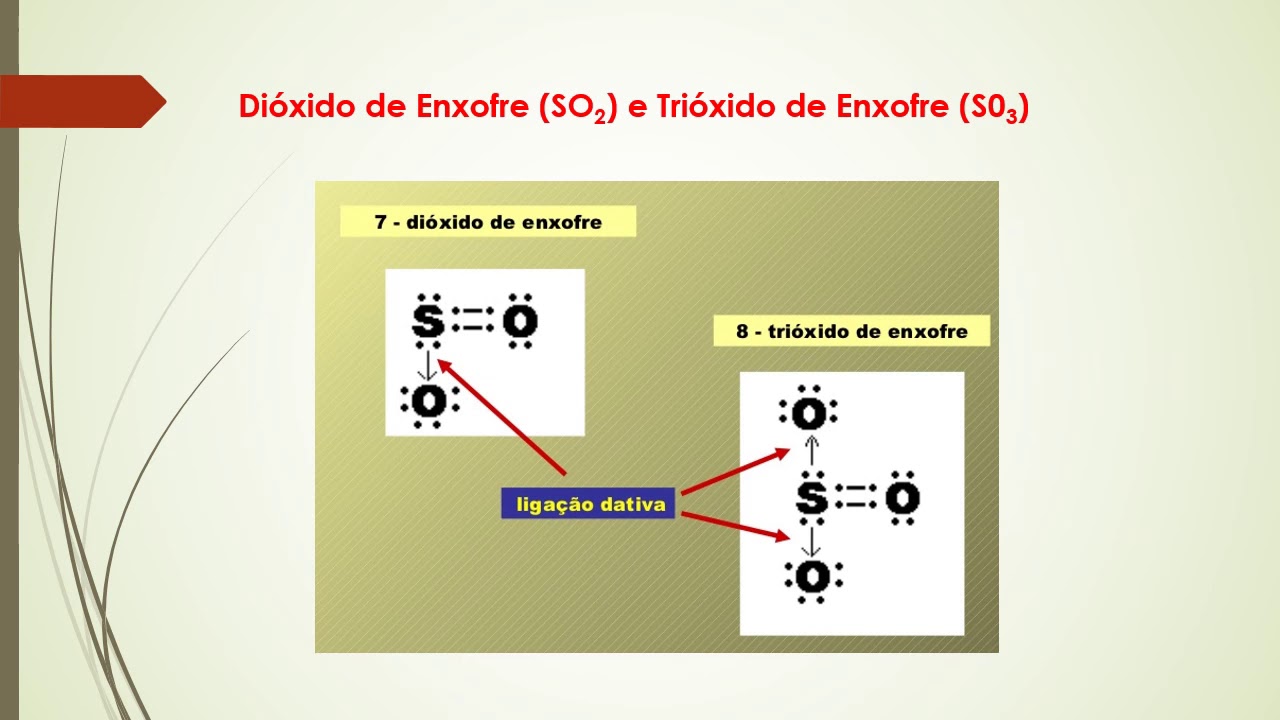 Dióxido de Enxofre ($SO_2$) e Trióxido de Enxofre ($S0_3$)

7 - dióxido de enxofre

S O

O

8 - trióxido de enxofre

O

S O

O

ligação dativa